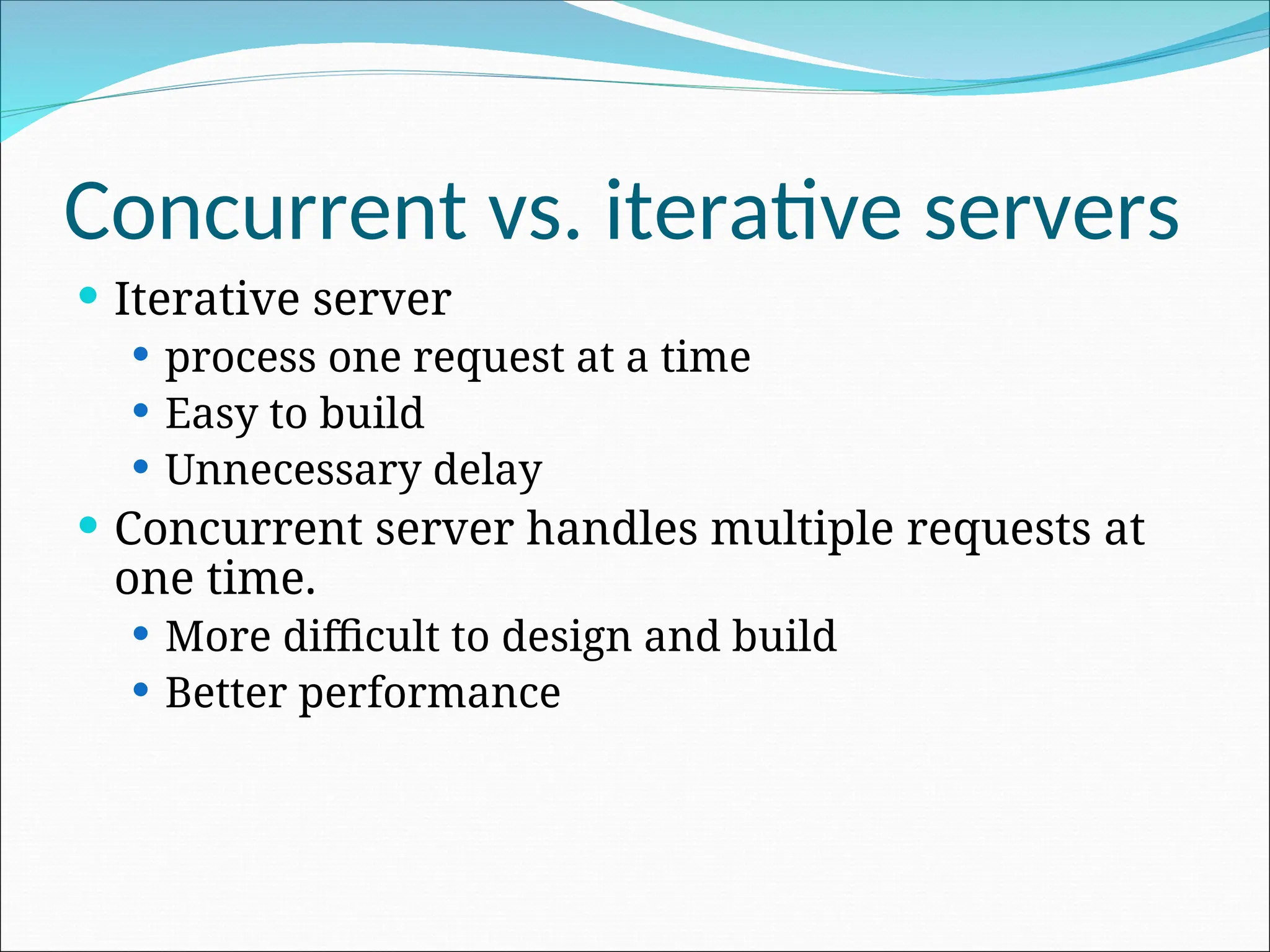 Concurrent vs. iterative servers

- Iterative server
  - process one request at a time
  - Easy to build
  - Unnecessary delay
- Concurrent server handles multiple requests at one time.
  - More difficult to design and build
  - Better performance